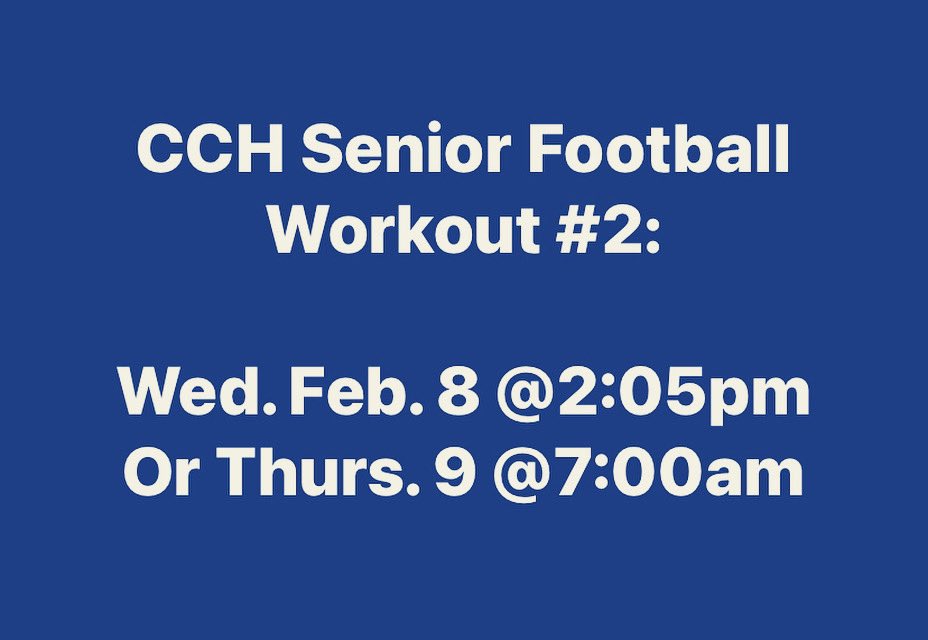 CCH Senior Football Workout #2:

Wed. Feb. 8 @2:05pm
Or Thurs. 9 @7:00am